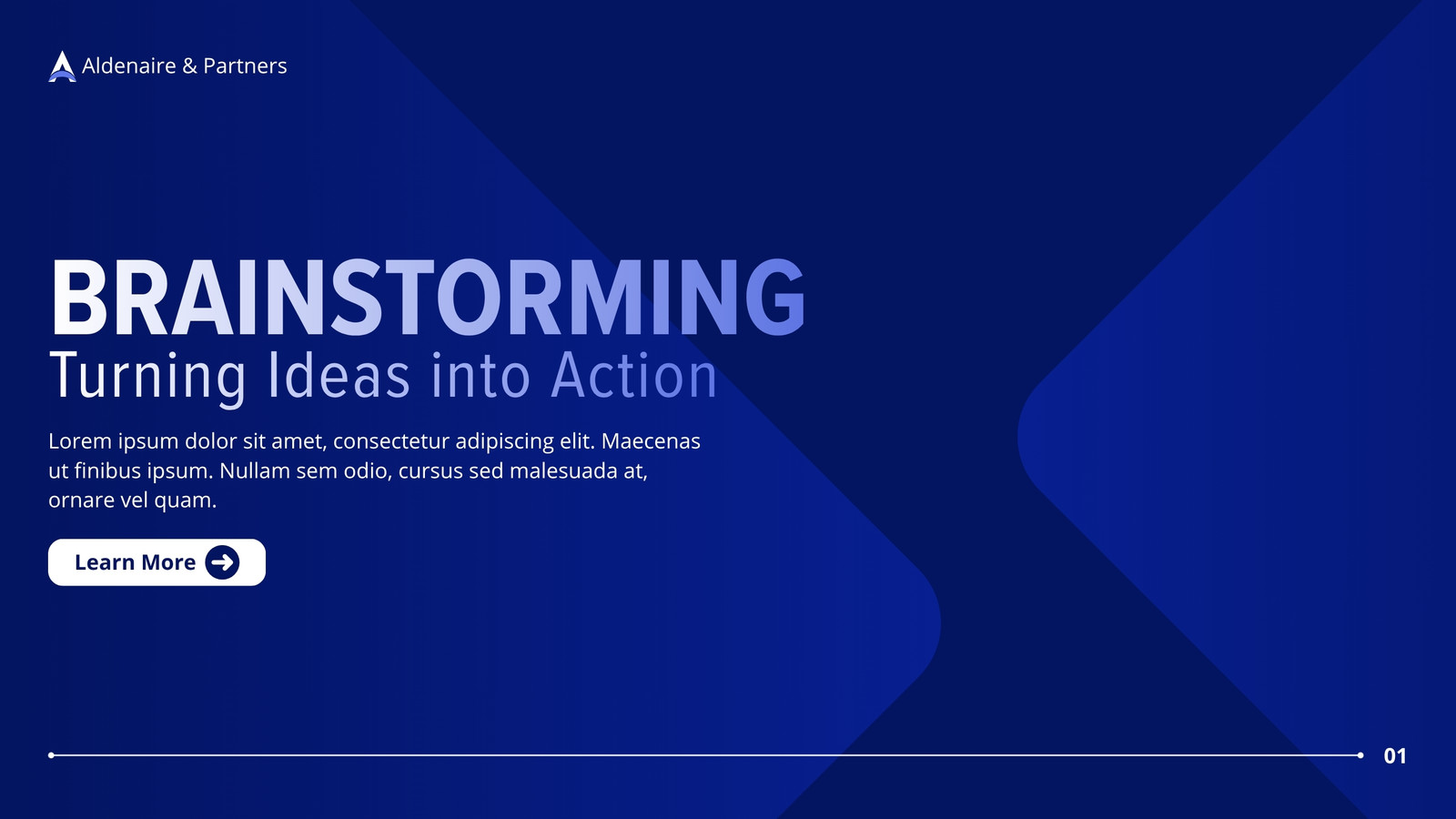 Aldenaire & Partners

BRAINSTORMING
Turning Ideas into Action

Lorem ipsum dolor sit amet, consectetur adipiscing elit. Maecenas ut finibus ipsum. Nullam sem odio, cursus sed malesuada at, ornare vel quam.

Learn More

01